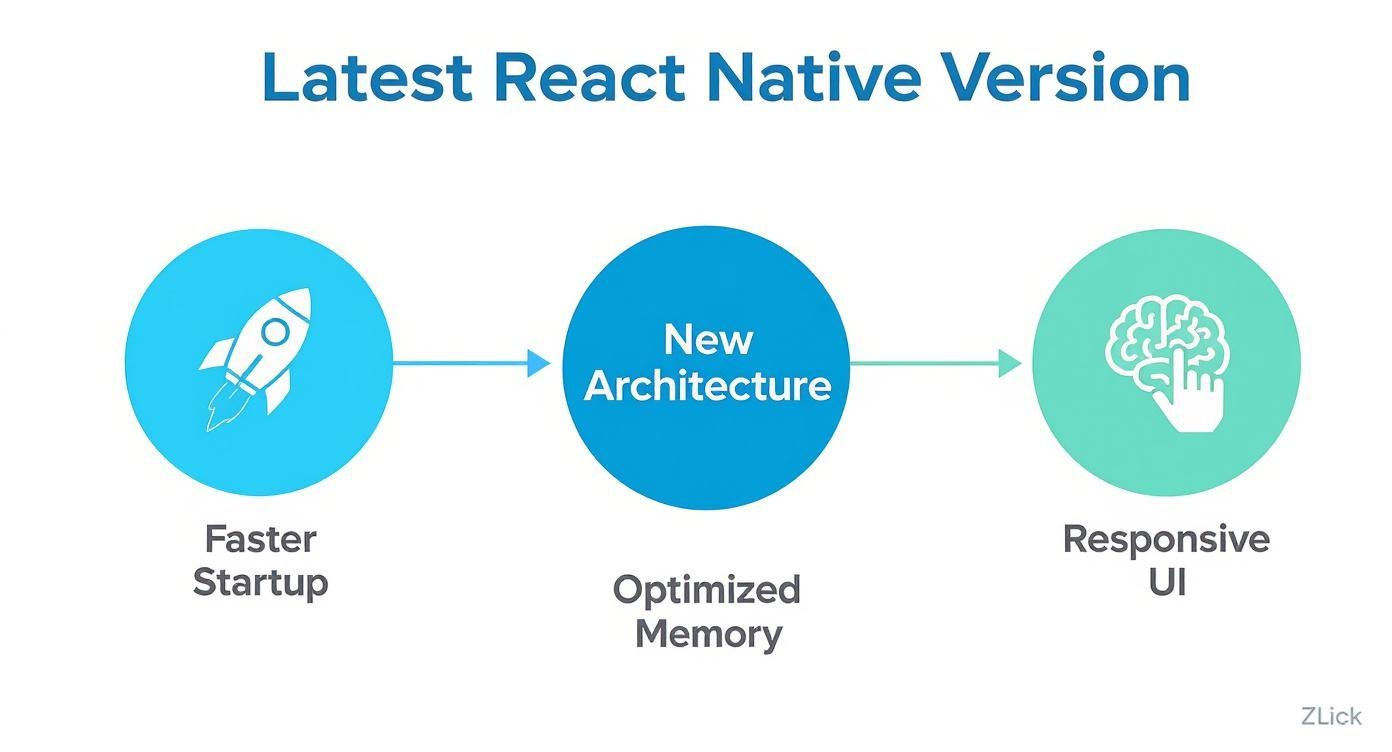 Latest React Native Version

New Architecture

Faster Startup

Optimized Memory

Responsive UI

ZLick